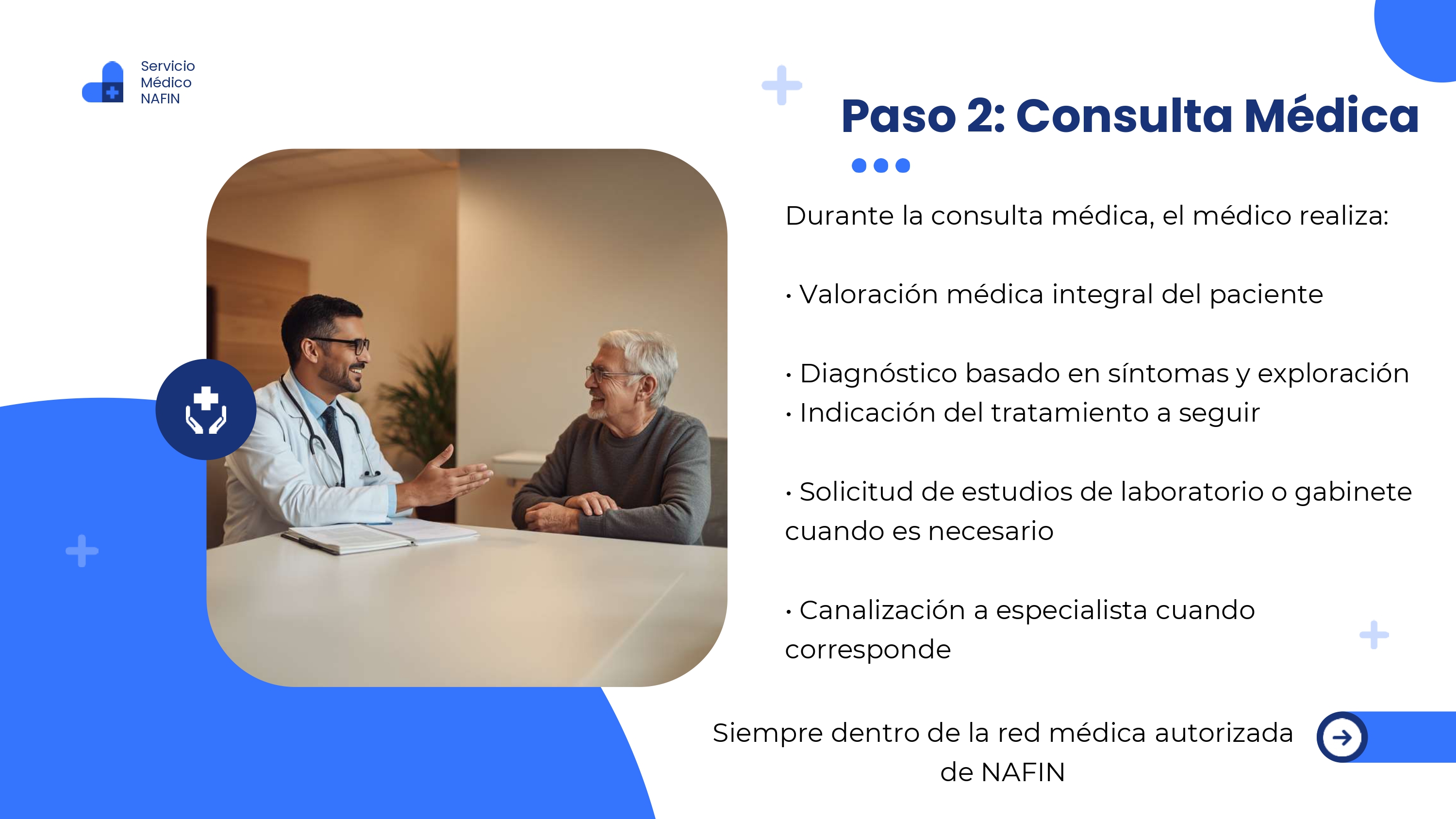 Servicio Médico NAFIN

Paso 2: Consulta Médica

Durante la consulta médica, el médico realiza:

• Valoración médica integral del paciente

• Diagnóstico basado en síntomas y exploración
• Indicación del tratamiento a seguir

• Solicitud de estudios de laboratorio o gabinete cuando es necesario

• Canalización a especialista cuando corresponde

Siempre dentro de la red médica autorizada de NAFIN